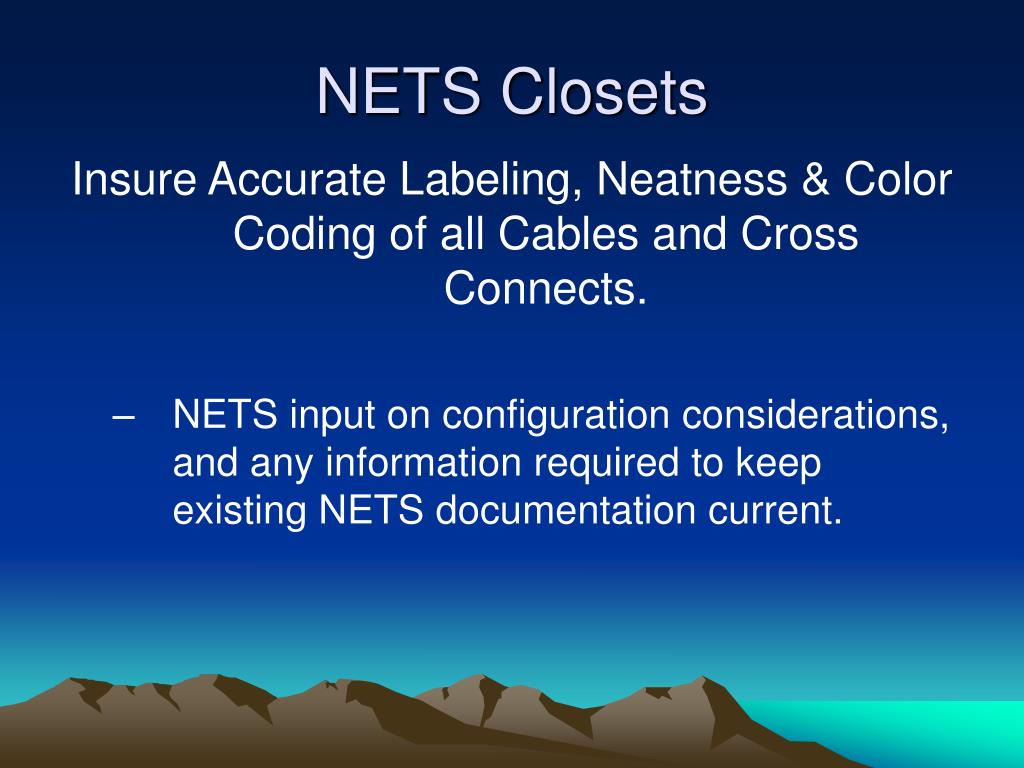 NETS Closets

Insure Accurate Labeling, Neatness & Color Coding of all Cables and Cross Connects.

– NETS input on configuration considerations, and any information required to keep existing NETS documentation current.